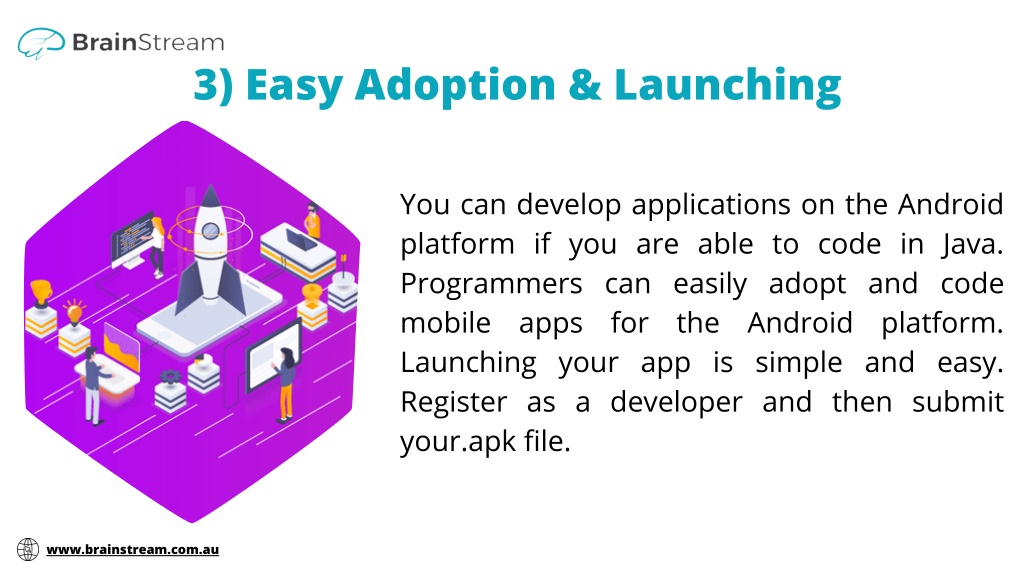 BrainStream

3) Easy Adoption & Launching

You can develop applications on the Android platform if you are able to code in Java. Programmers can easily adopt and code mobile apps for the Android platform. Launching your app is simple and easy. Register as a developer and then submit your.apk file.

www.brainstream.com.au